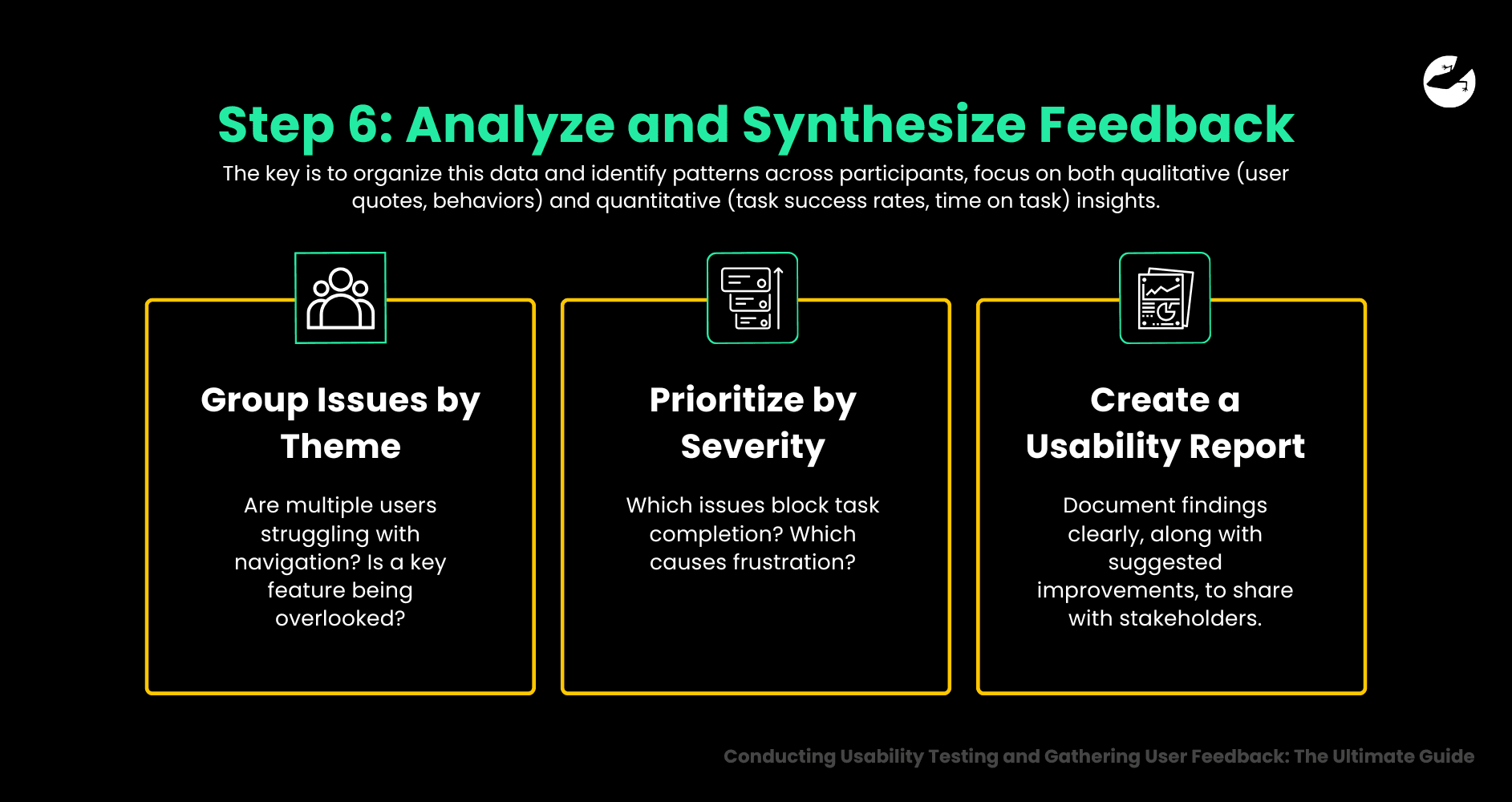 Step 6: Analyze and Synthesize Feedback

The key is to organize this data and identify patterns across participants, focus on both qualitative (user quotes, behaviors) and quantitative (task success rates, time on task) insights.

Group Issues by Theme

Are multiple users struggling with navigation? Is a key feature being overlooked?

Prioritize by Severity

Which issues block task completion? Which causes frustration?

Create a Usability Report

Document findings clearly, along with suggested improvements, to share with stakeholders.

Conducting Usability Testing and Gathering User Feedback: The Ultimate Guide